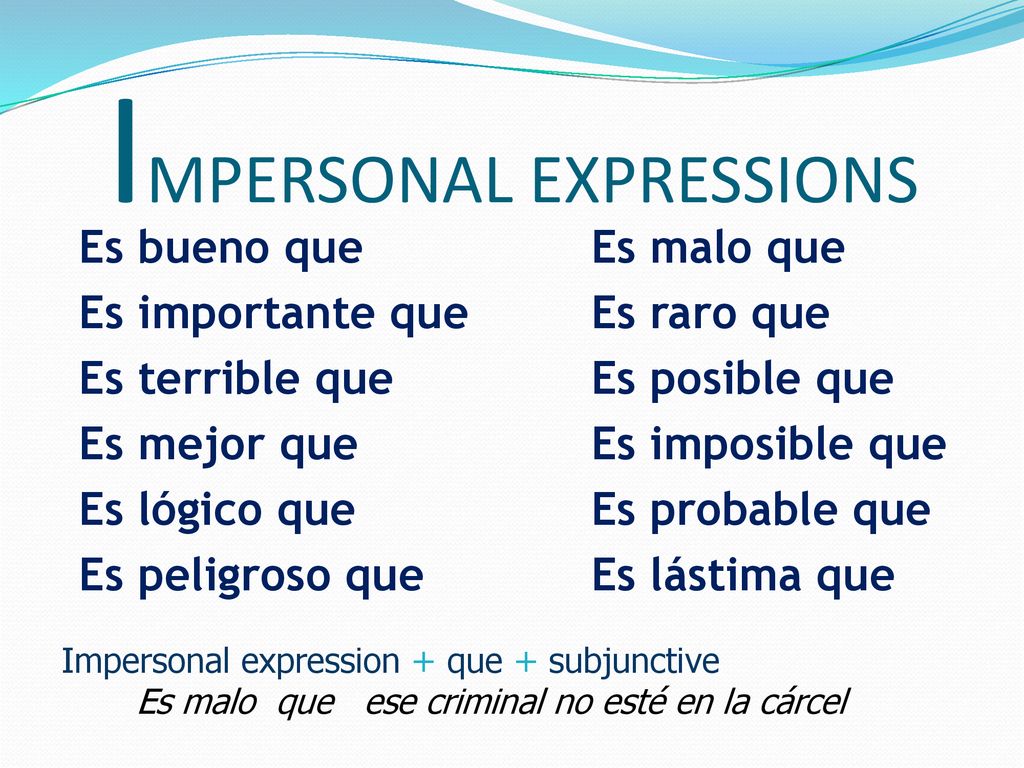 IMPERSONAL EXPRESSIONS

Es bueno que
Es importante que
Es terrible que
Es mejor que
Es lógico que
Es peligroso que

Es malo que
Es raro que
Es posible que
Es imposible que
Es probable que
Es lástima que

Impersonal expression + que + subjunctive
Es malo que ese criminal no esté en la cárcel